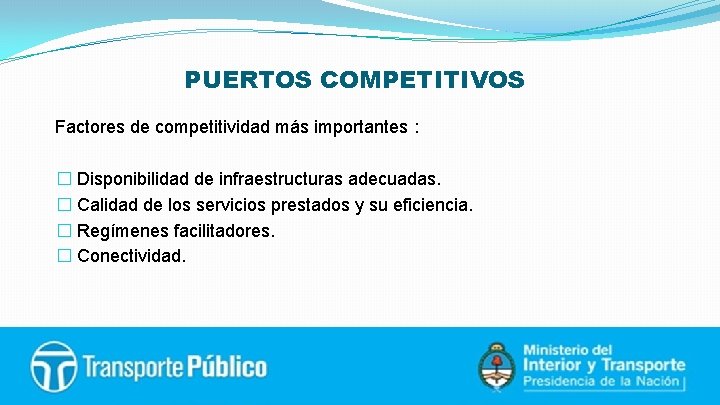 PUERTOS COMPETITIVOS

Factores de competitividad más importantes :

☐ Disponibilidad de infraestructuras adecuadas.
☐ Calidad de los servicios prestados y su eficiencia.
☐ Regímenes facilitadores.
☐ Conectividad.

Transporte Público

Ministerio del
Interior y Transporte
Presidencia de la Nación